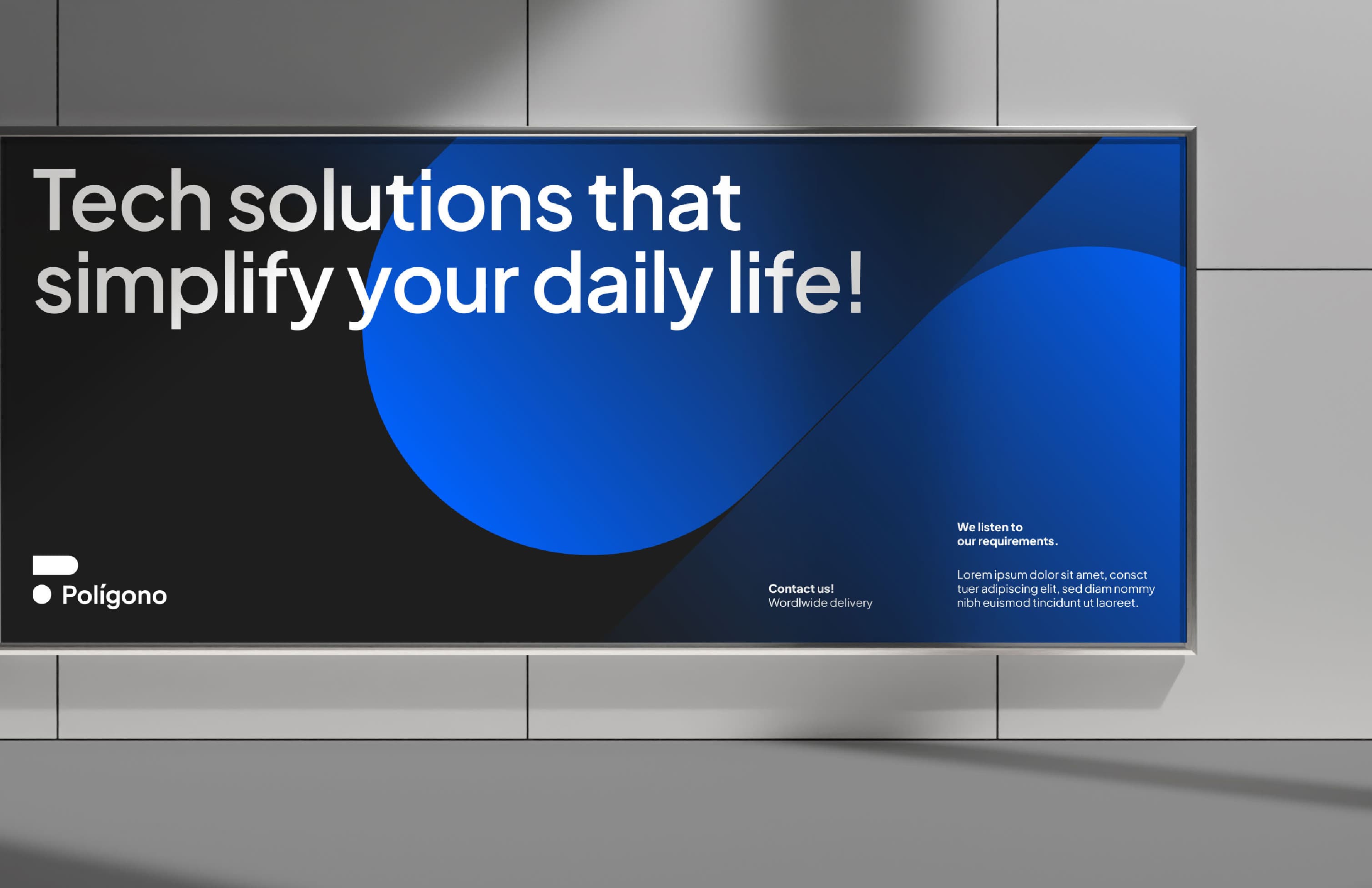 Tech solutions that simplify your daily life!

Polígono

Contact us!
Wordlwide delivery

We listen to our requirements.

Lorem ipsum dolor sit amet, consct tuer adipiscing elit, sed diam nommy nibh euismod tincidunt ut laoreet.